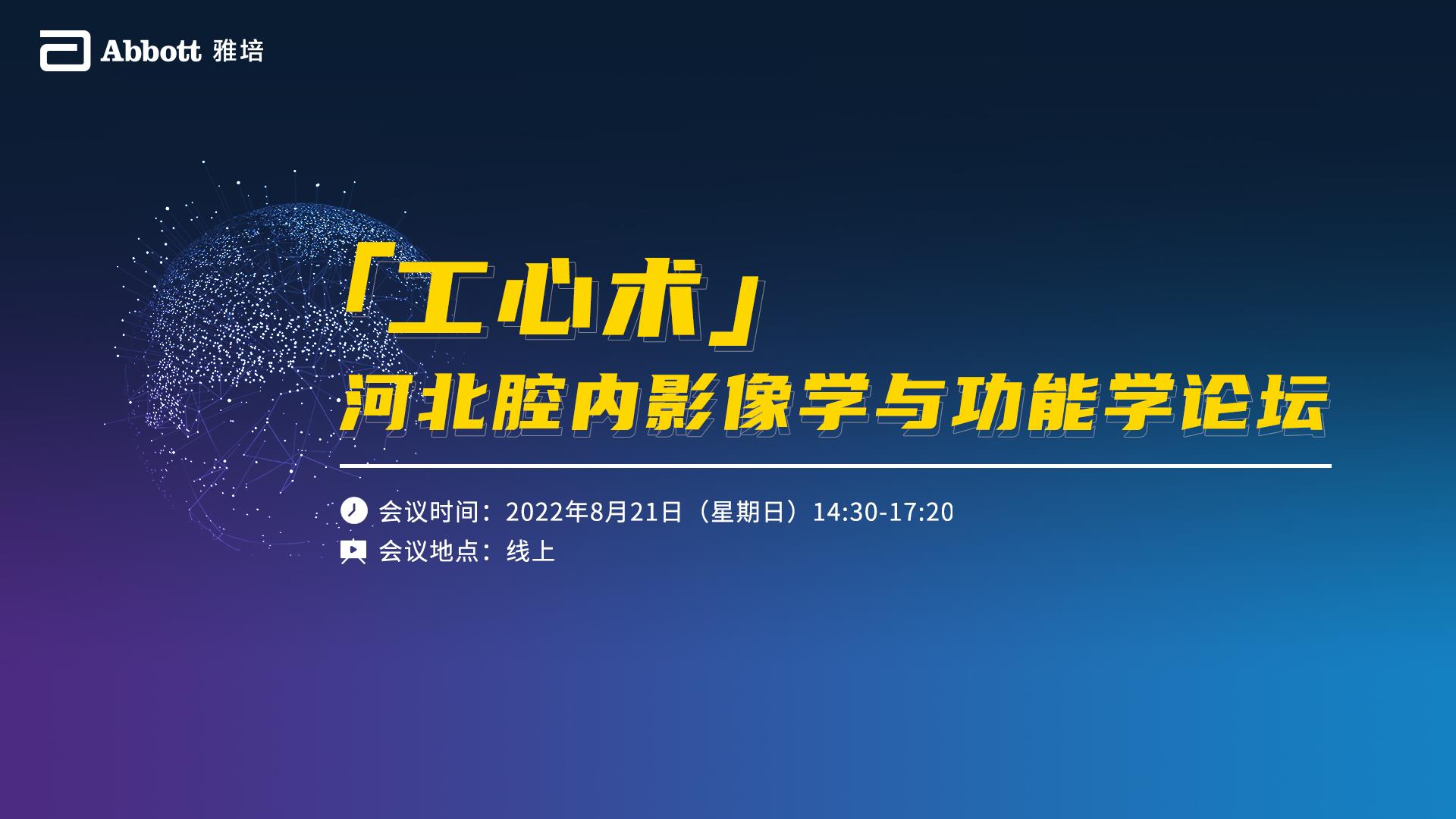 Abbott 雅培

「工心术」
河北腔内影像学与功能学论坛

会议时间：2022年8月21日（星期日）14:30-17:20
会议地点：线上